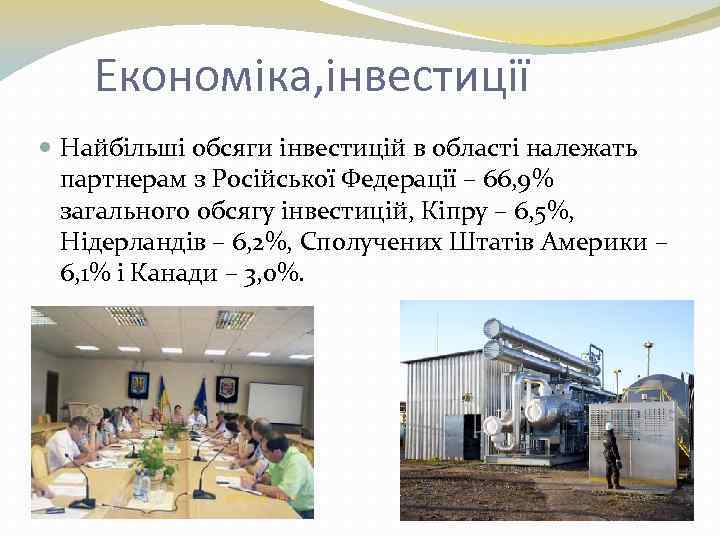 Економіка,інвестиції

Найбільші обсяги інвестицій в області належать партнерам з Російської Федерації – 66,9% загального обсягу інвестицій, Кіпру – 6,5%, Нідерландів – 6,2%, Сполучених Штатів Америки – 6,1% і Канади – 3,0%.